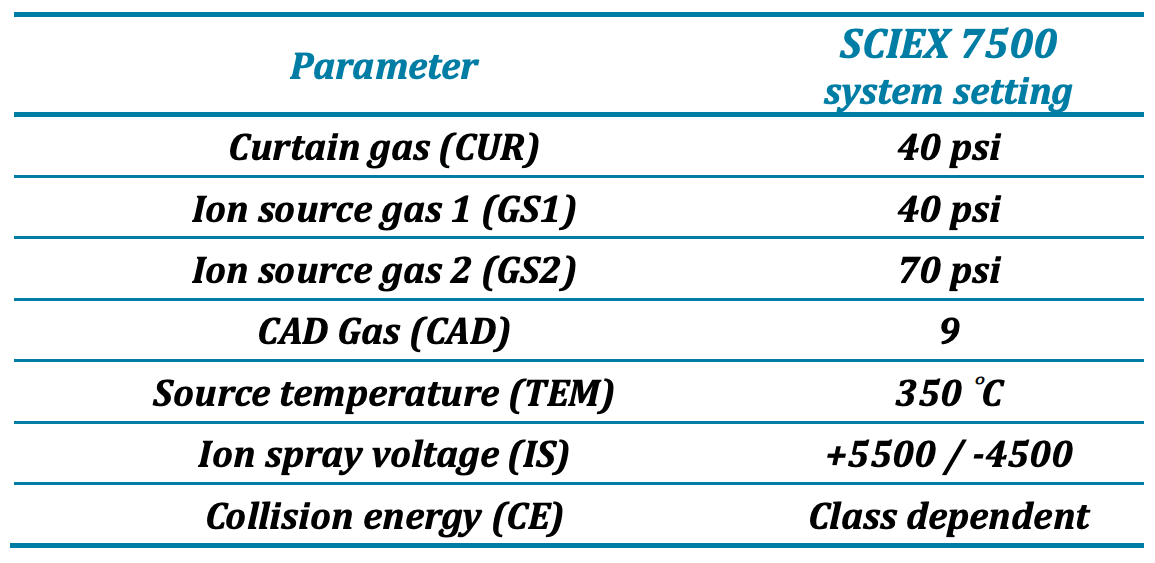 | Parameter | SCIEX 7500 system setting |
|---|---|
| Curtain gas (CUR) | 40 psi |
| Ion source gas 1 (GS1) | 40 psi |
| Ion source gas 2 (GS2) | 70 psi |
| CAD Gas (CAD) | 9 |
| Source temperature (TEM) | 350 ℃ |
| Ion spray voltage (IS) | +5500 / -4500 |
| Collision energy (CE) | Class dependent |